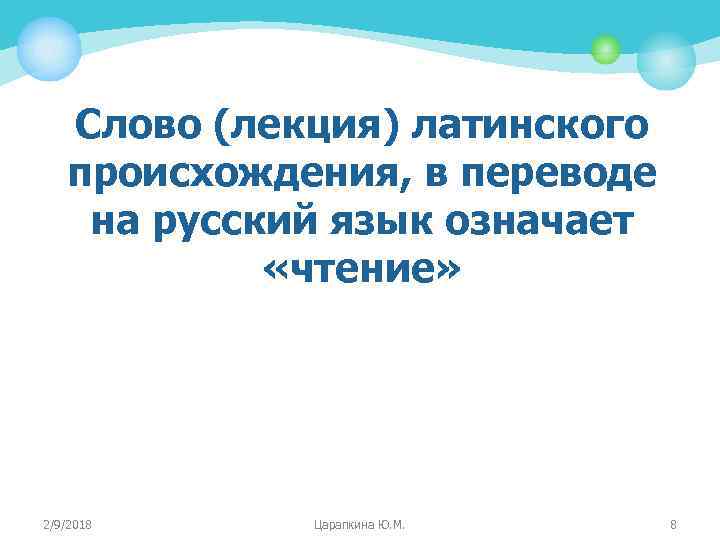 Слово (лекция) латинского происхождения, в переводе на русский язык означает «чтение»

2/9/2018

Царапкина Ю.М.

8